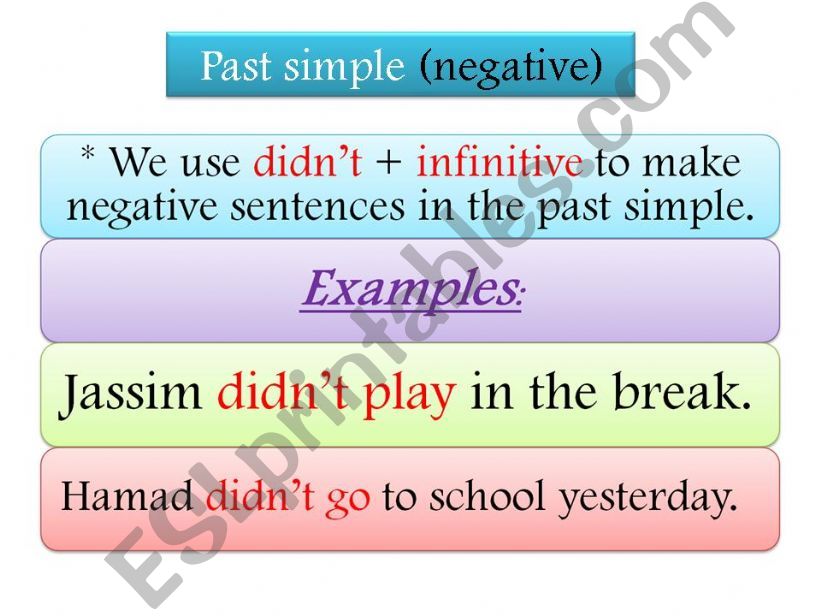 Past simple (negative)

* We use didn't + infinitive to make negative sentences in the past simple.

Examples:

Jassim didn't play in the break.

Hamad didn't go to school yesterday.

ESLprintables.com